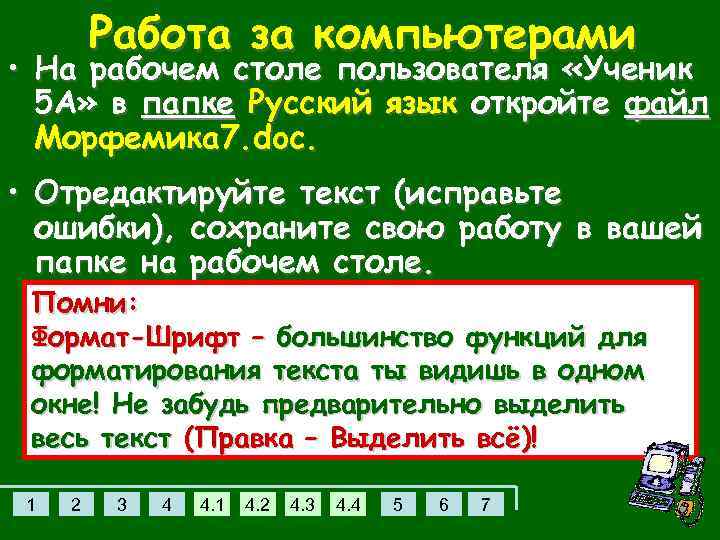 Работа за компьютерами

• На рабочем столе пользователя «Ученик 5А» в папке Русский язык откройте файл Морфемика7.doc.

• Отредактируйте текст (исправьте ошибки), сохраните свою работу в вашей папке на рабочем столе.

Помни:
Формат-Шрифт – большинство функций для форматирования текста ты видишь в одном окне! Не забудь предварительно выделить весь текст (Правка – Выделить всё)!

1 2 3 4 4.1 4.2 4.3 4.4 5 6 7